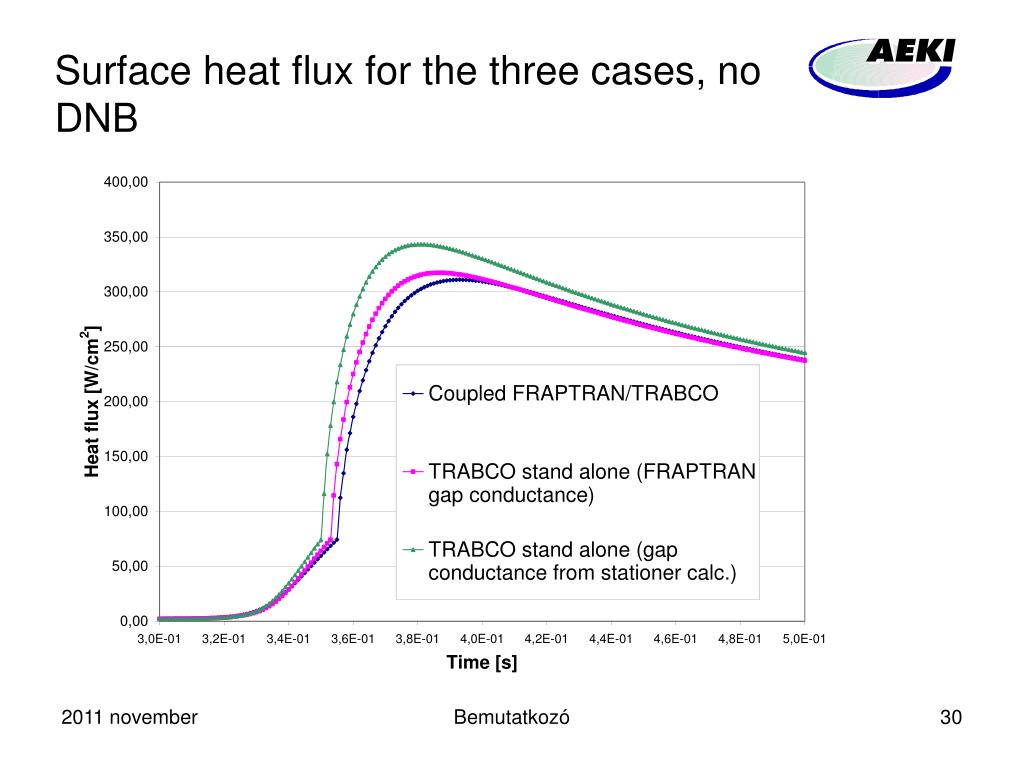 Surface heat flux for the three cases, no DNB

AEKI

Heat flux [W/cm$^2$]

400,00
350,00
300,00
250,00
200,00
150,00
100,00
50,00
0,00

3,0E-01
3,2E-01
3,4E-01
3,6E-01
3,8E-01
4,0E-01
4,2E-01
4,4E-01
4,6E-01
4,8E-01
5,0E-01

Time [s]

Coupled FRAPTRAN/TRABCO

TRABCO stand alone (FRAPTRAN gap conductance)

TRABCO stand alone (gap conductance from stationer calc.)

2011 november

Bemutatkozó

30